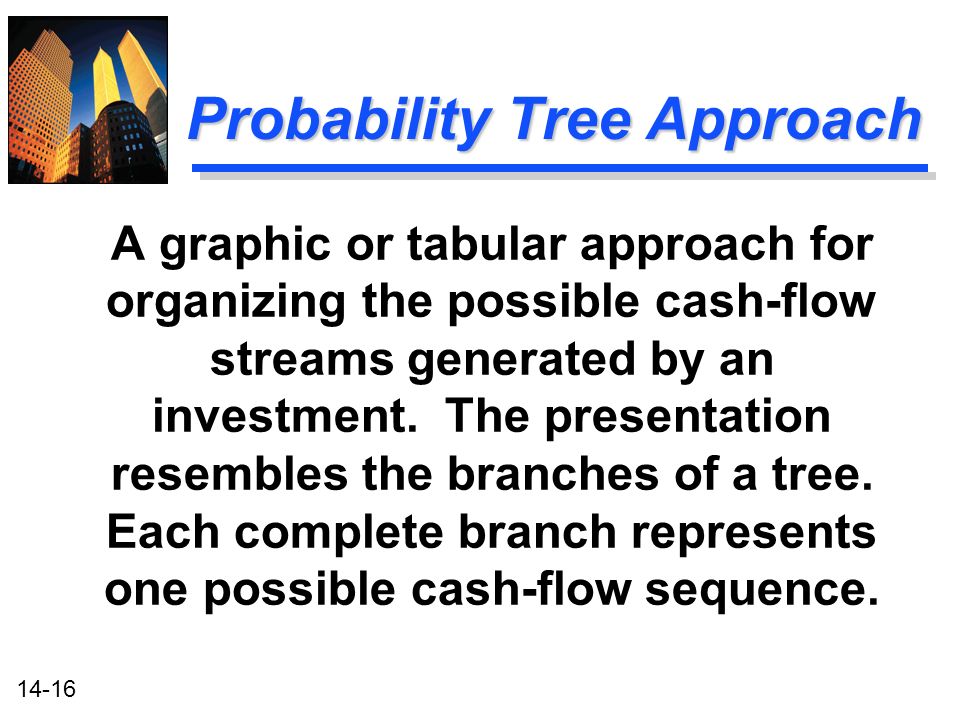 Probability Tree Approach

A graphic or tabular approach for organizing the possible cash-flow streams generated by an investment. The presentation resembles the branches of a tree. Each complete branch represents one possible cash-flow sequence.

14-16